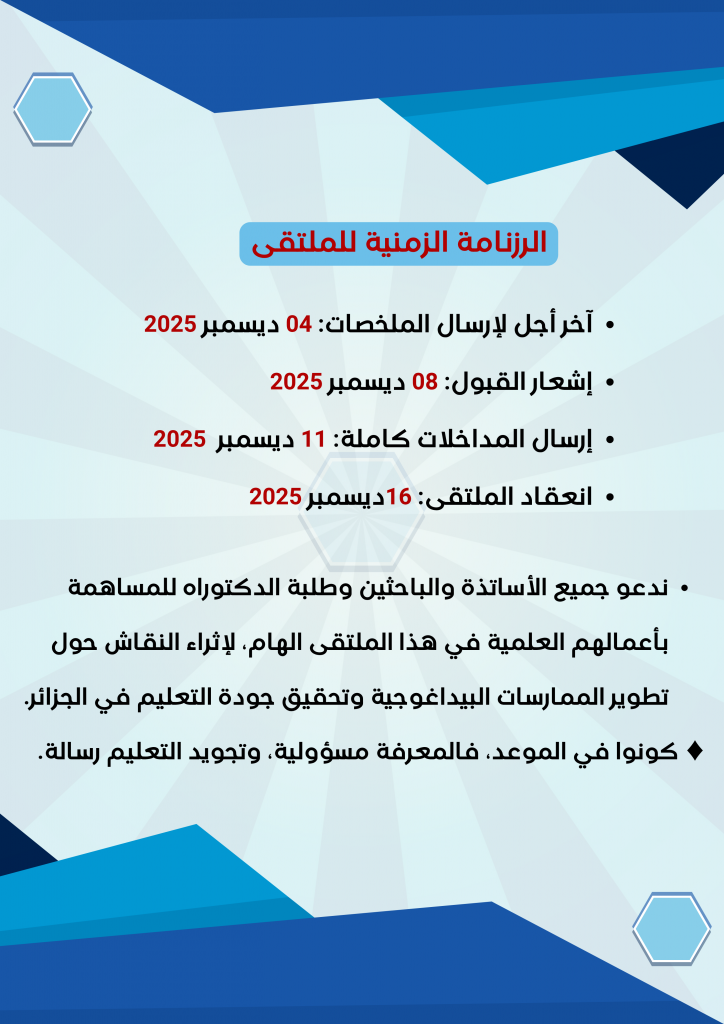 الرزنامة الزمنية للملتقى

• آخر أجل لإرسال الملخصات: 04 ديسمبر 2025
• إشعار القبول: 08 ديسمبر 2025
• إرسال المداخلات كاملة: 11 ديسمبر 2025
• انعقاد الملتقى: 16ديسمبر 2025

• ندعو جميع الأساتذة والباحثين وطلبة الدكتوراه للمساهمة بأعمالهم العلمية في هذا الملتقى الهام، لإثراء النقاش حول تطوير الممارسات البيداغوجية وتحقيق جودة التعليم في الجزائر.

♦ كونوا في الموعد، فالمعرفة مسؤولية، وتجويد التعليم رسالة.